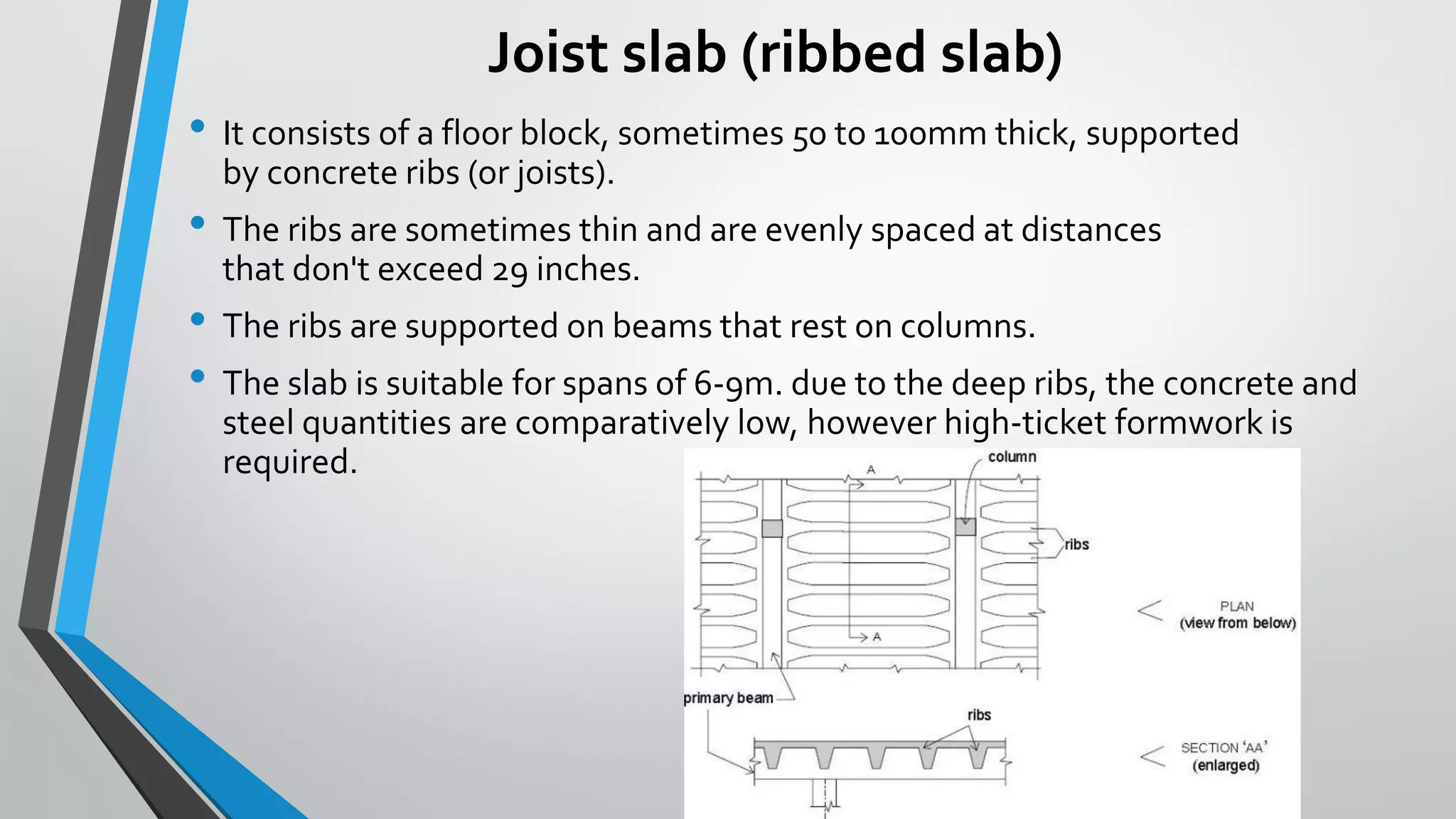 Joist slab (ribbed slab)

• It consists of a floor block, sometimes 50 to 100mm thick, supported by concrete ribs (or joists).

• The ribs are sometimes thin and are evenly spaced at distances that don't exceed 29 inches.

• The ribs are supported on beams that rest on columns.

• The slab is suitable for spans of 6-9m. due to the deep ribs, the concrete and steel quantities are comparatively low, however high-ticket formwork is required.

column

A

ribs

A

PLAN
(view from below)

primary beam

ribs

SECTION 'AA'
(enlarged)